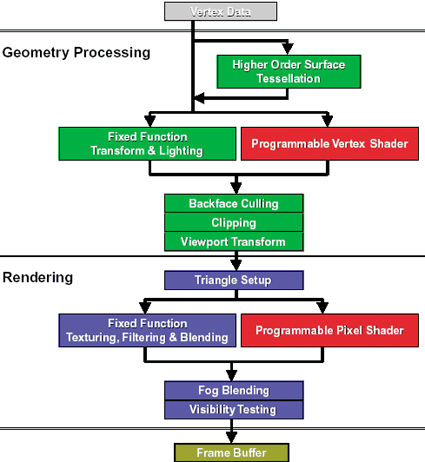 Vertex Data

Geometry Processing

Higher Order Surface Tessellation

Fixed Function Transform & Lighting

Programmable Vertex Shader

Backface Culling

Clipping

Viewport Transform

Rendering

Triangle Setup

Fixed Function Texturing, Filtering & Blending

Programmable Pixel Shader

Fog Blending

Visibility Testing

Frame Buffer